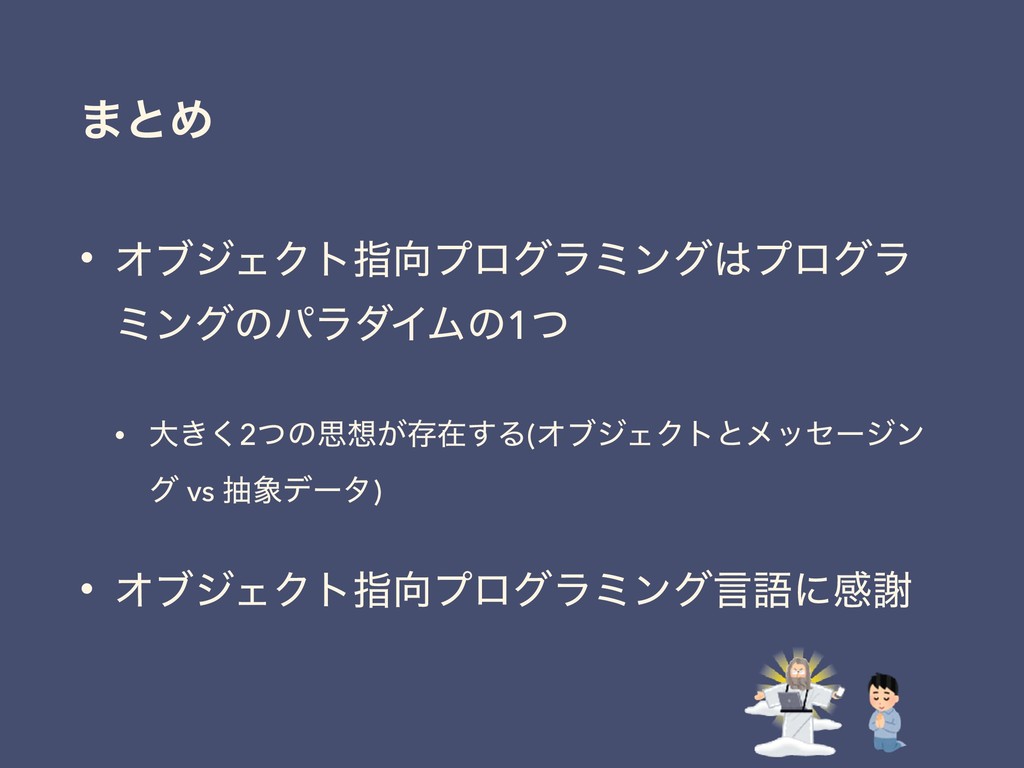 まとめ

• オブジェクト指向プログラミングはプログラミングのパラダイムの1つ

• 大きく2つの思想が存在する(オブジェクトとメッセージング vs 抽象データ)

• オブジェクト指向プログラミング言語に感謝